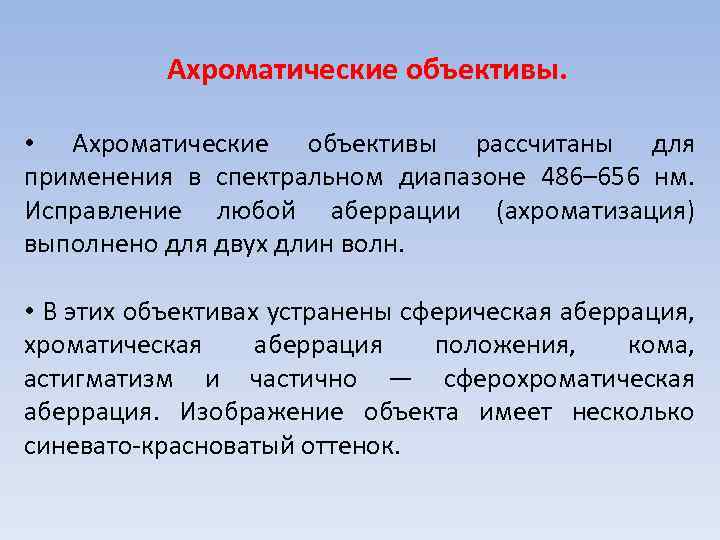 Ахроматические объективы.

• Ахроматические объективы рассчитаны для применения в спектральном диапазоне 486–656 нм. Исправление любой аберрации (ахроматизация) выполнено для двух длин волн.

• В этих объективах устранены сферическая аберрация, хроматическая аберрация положения, кома, астигматизм и частично — сферохроматическая аберрация. Изображение объекта имеет несколько синевато-красноватый оттенок.